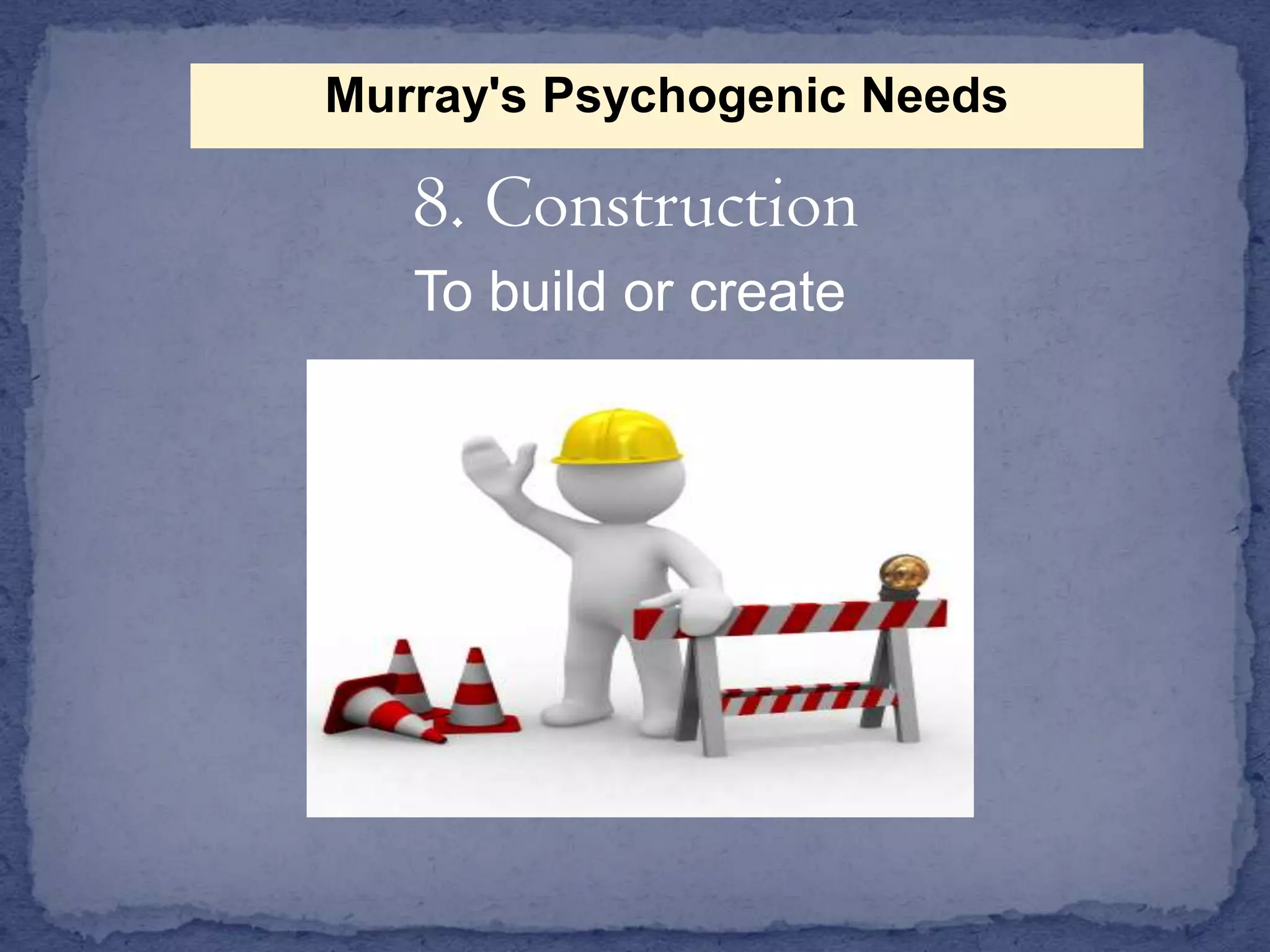 Murray's Psychogenic Needs

8. Construction

To build or create